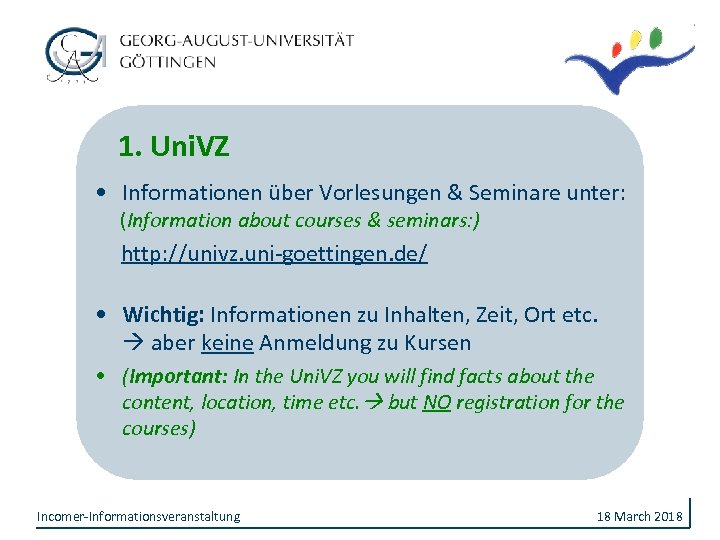 GEORG-AUGUST-UNIVERSITÄT
GÖTTINGEN

1. UniVZ

• Informationen über Vorlesungen & Seminare unter: (Information about courses & seminars:)
http://univz.uni-goettingen.de/

• Wichtig: Informationen zu Inhalten, Zeit, Ort etc. → aber keine Anmeldung zu Kursen

• (Important: In the UniVZ you will find facts about the content, location, time etc. → but NO registration for the courses)

Incomer-Informationsveranstaltung

18 March 2018